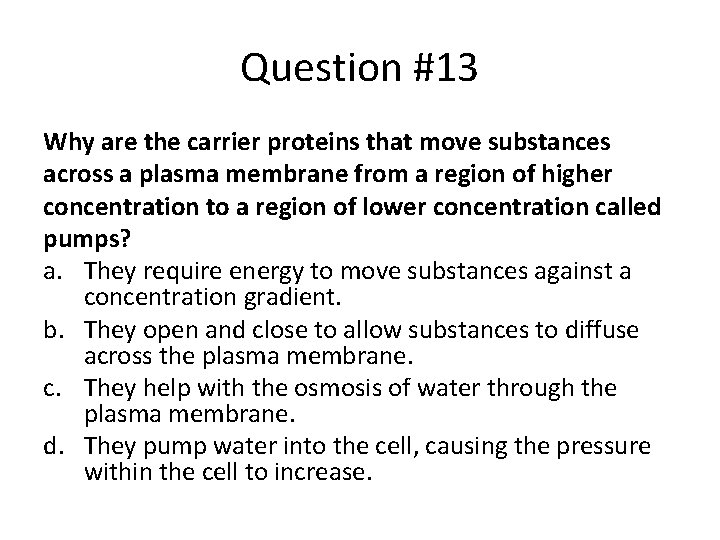 Question #13

Why are the carrier proteins that move substances across a plasma membrane from a region of higher concentration to a region of lower concentration called pumps?

a. They require energy to move substances against a concentration gradient.
b. They open and close to allow substances to diffuse across the plasma membrane.
c. They help with the osmosis of water through the plasma membrane.
d. They pump water into the cell, causing the pressure within the cell to increase.